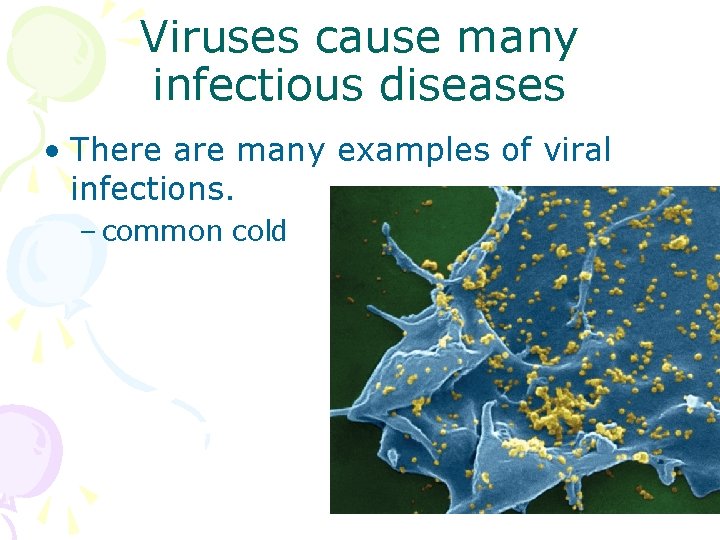 Viruses cause many infectious diseases

• There are many examples of viral infections.

– common cold